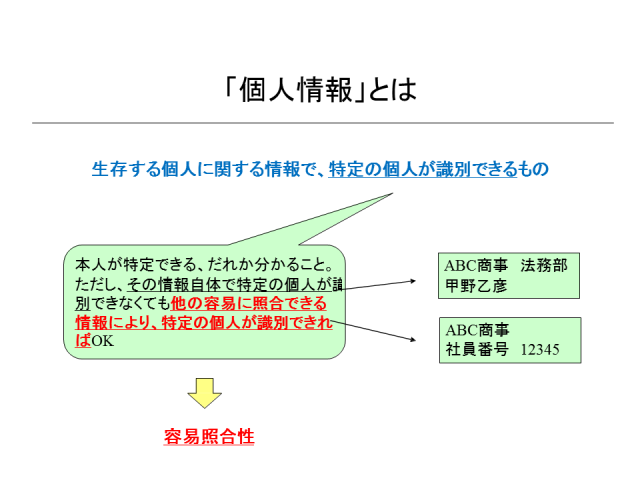 「個人情報」とは

生存する個人に関する情報で、特定の個人が識別できるもの

本人が特定できる、だれか分かること。ただし、その情報自体で特定の個人が識別できなくても他の容易に照合できる情報により、特定の個人が識別できればOK

ABC商事　法務部
甲野乙彦

ABC商事
社員番号　12345

容易照合性